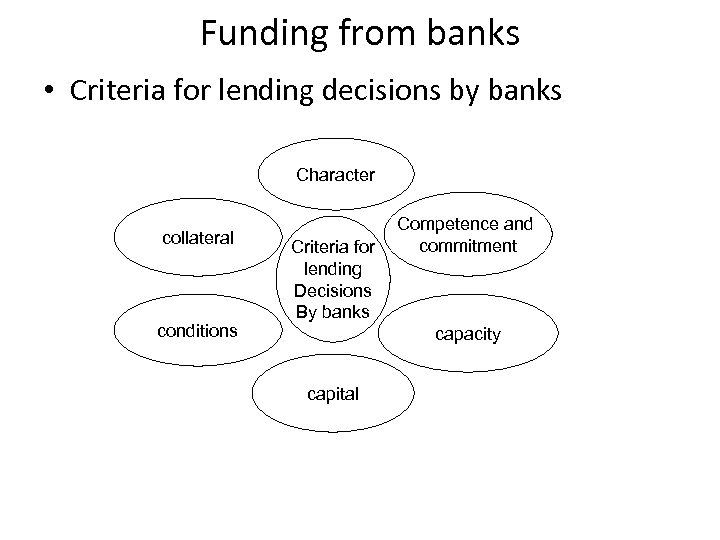 Funding from banks

• Criteria for lending decisions by banks

Character

collateral

Criteria for lending Decisions By banks

Competence and commitment

conditions

capacity

capital